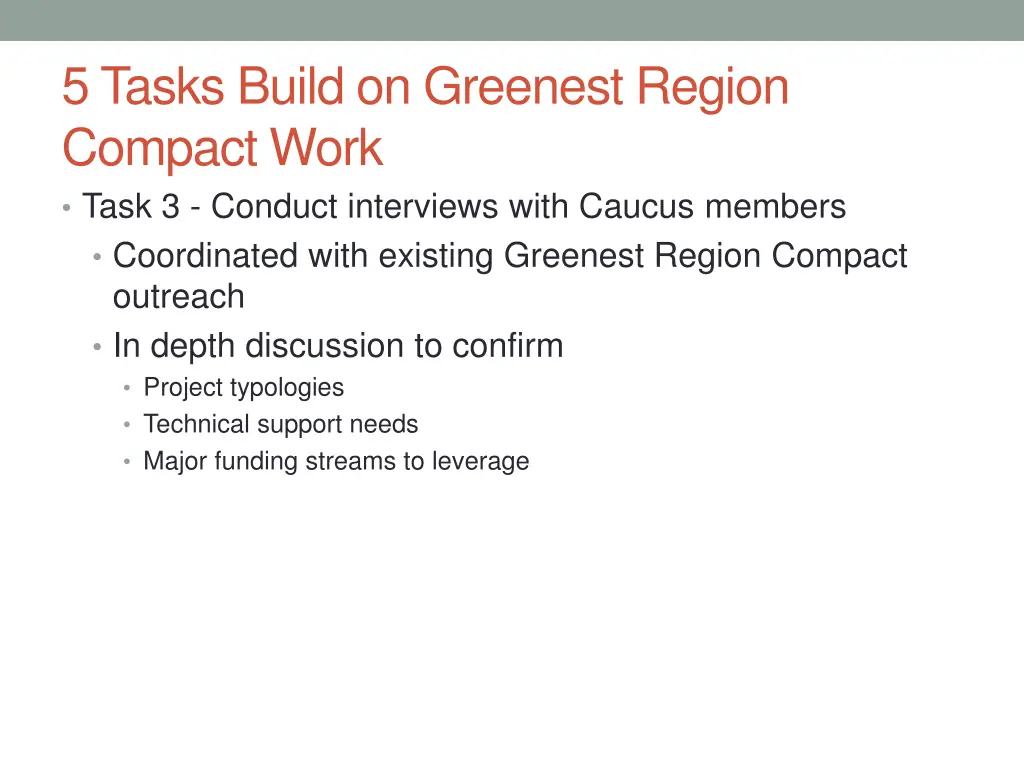 5 Tasks Build on Greenest Region Compact Work

• Task 3 - Conduct interviews with Caucus members
  • Coordinated with existing Greenest Region Compact outreach
  • In depth discussion to confirm
    • Project typologies
    • Technical support needs
    • Major funding streams to leverage